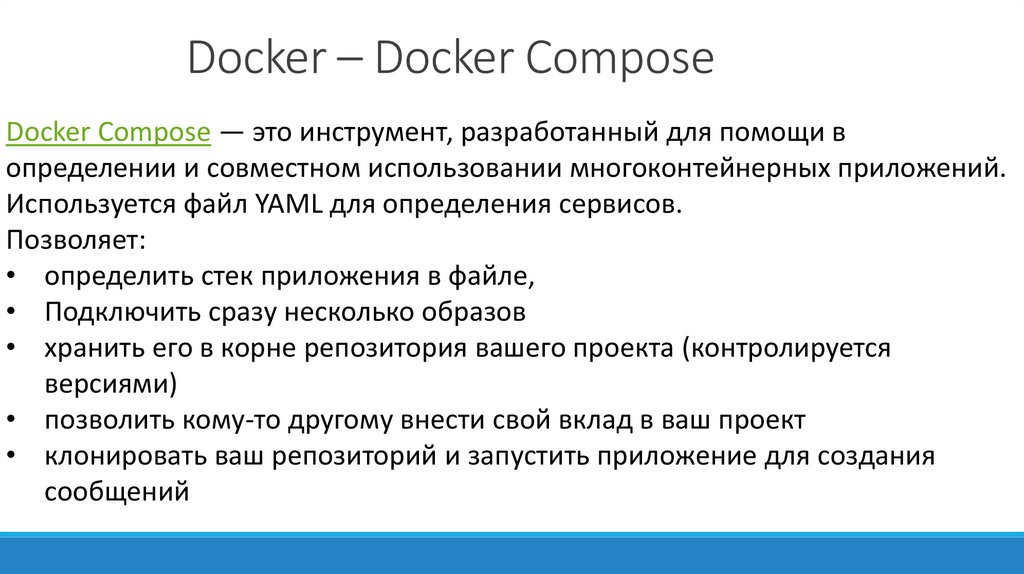 Docker – Docker Compose

Docker Compose — это инструмент, разработанный для помощи в определении и совместном использовании многоконтейнерных приложений. Используется файл YAML для определения сервисов.
Позволяет:
• определить стек приложения в файле,
• Подключить сразу несколько образов
• хранить его в корне репозитория вашего проекта (контролируется версиями)
• позволить кому-то другому внести свой вклад в ваш проект
• клонировать ваш репозиторий и запустить приложение для создания сообщений